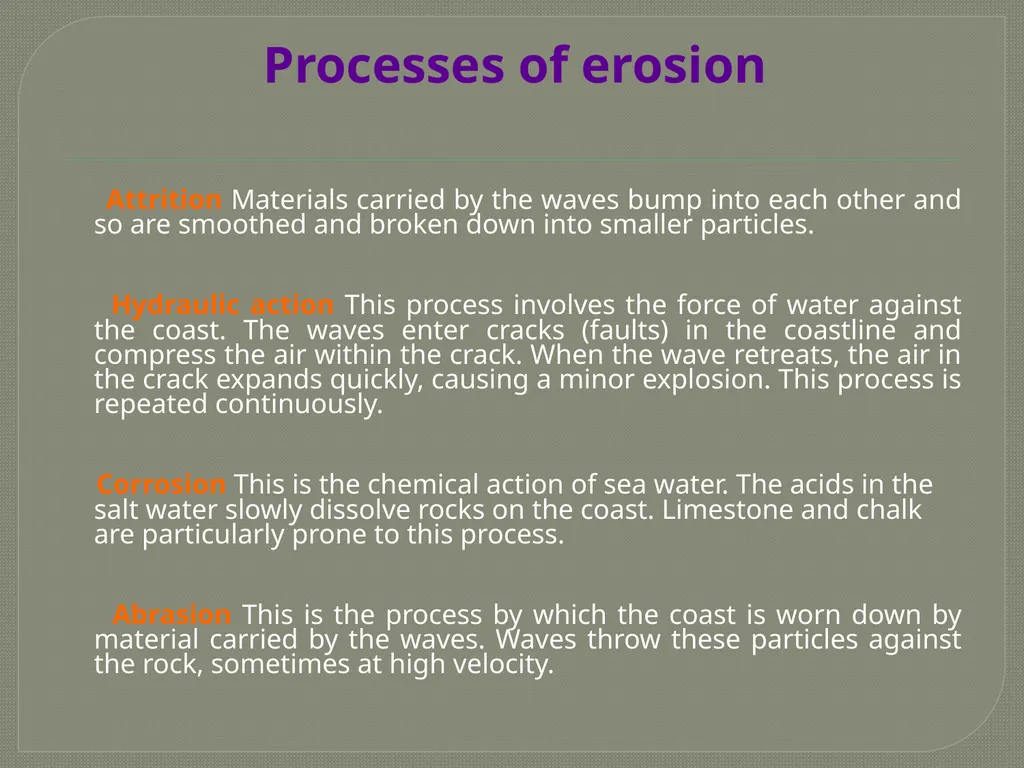 Processes of erosion

Attrition Materials carried by the waves bump into each other and so are smoothed and broken down into smaller particles.

Hydraulic action This process involves the force of water against the coast. The waves enter cracks (faults) in the coastline and compress the air within the crack. When the wave retreats, the air in the crack expands quickly, causing a minor explosion. This process is repeated continuously.

Corrosion This is the chemical action of sea water. The acids in the salt water slowly dissolve rocks on the coast. Limestone and chalk are particularly prone to this process.

Abrasion This is the process by which the coast is worn down by material carried by the waves. Waves throw these particles against the rock, sometimes at high velocity.